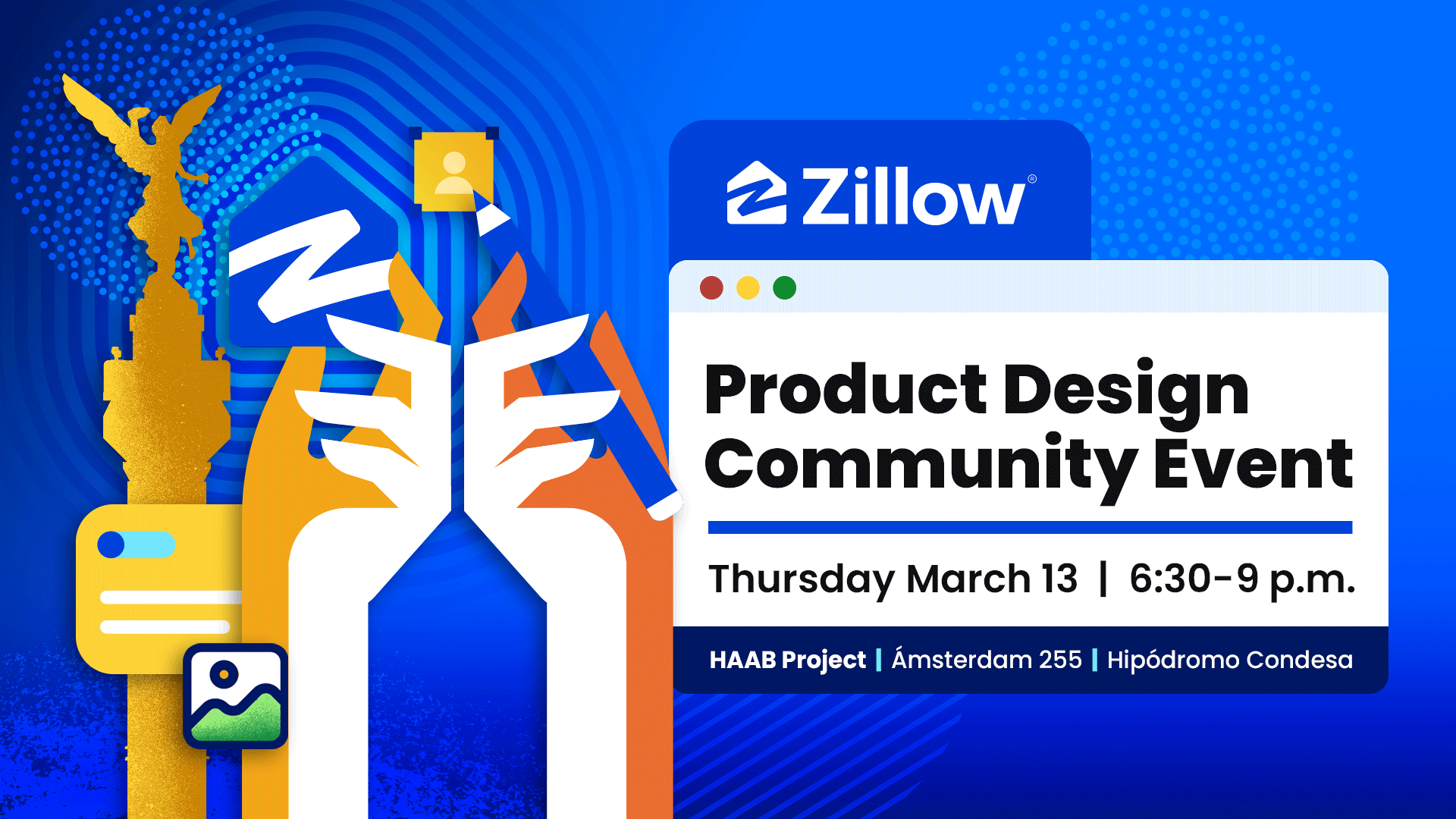 Zillow®

Product Design Community Event

Thursday March 13 | 6:30–9 p.m.

HAAB Project | Ámsterdam 255 | Hipódromo Condesa